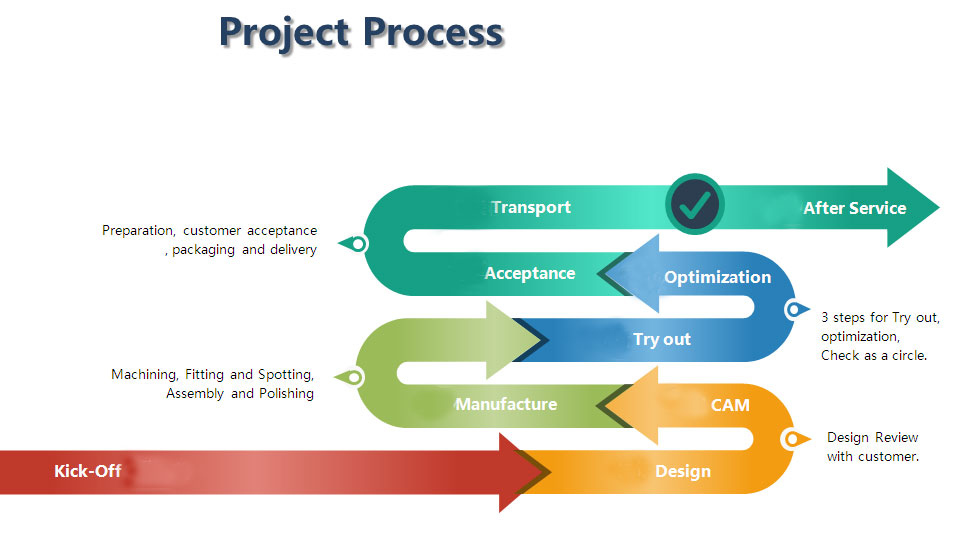 Project Process

Transport

After Service

Preparation, customer acceptance , packaging and delivery

Acceptance

Optimization

3 steps for Try out, optimization, Check as a circle.

Try out

Machining, Fitting and Spotting, Assembly and Polishing

Manufacture

CAM

Design Review with customer.

Kick-Off

Design